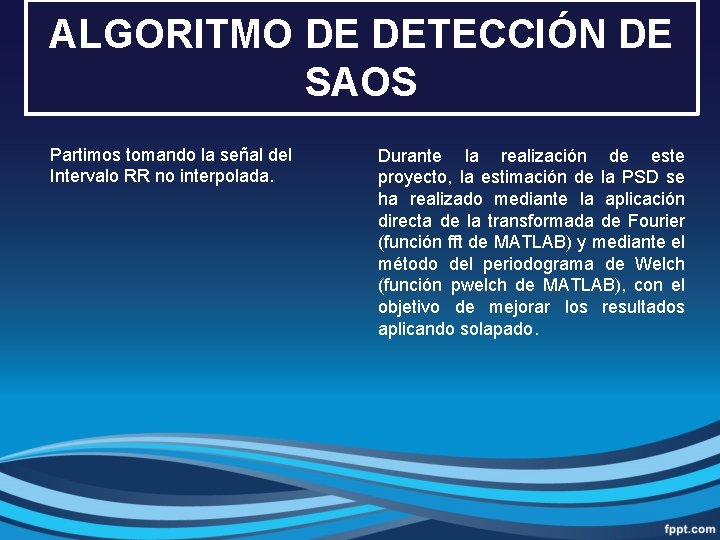 ALGORITMO DE DETECCIÓN DE SAOS

Partimos tomando la señal del Intervalo RR no interpolada.

Durante la realización de este proyecto, la estimación de la PSD se ha realizado mediante la aplicación directa de la transformada de Fourier (función fft de MATLAB) y mediante el método del periodograma de Welch (función pwelch de MATLAB), con el objetivo de mejorar los resultados aplicando solapado.

fppt.com